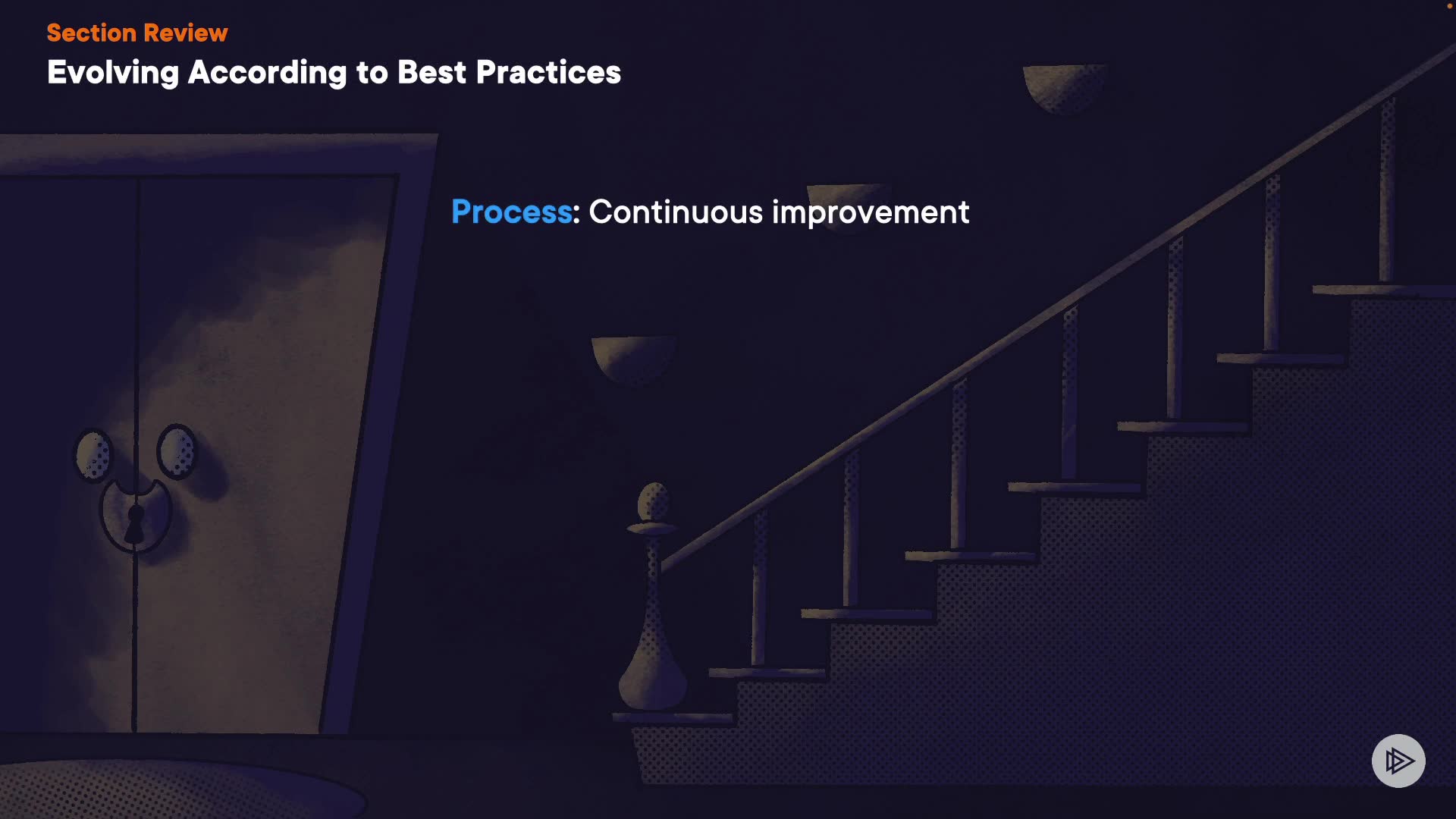 Section Review
Evolving According to Best Practices

Process: Continuous improvement